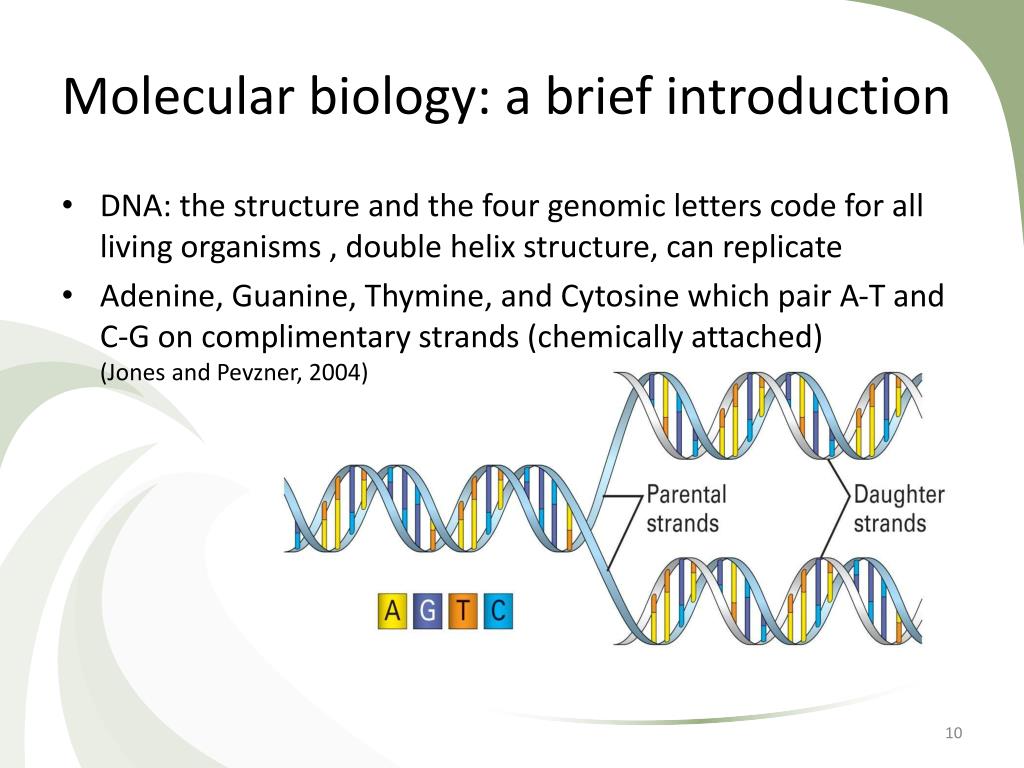 Molecular biology: a brief introduction

• DNA: the structure and the four genomic letters code for all living organisms , double helix structure, can replicate

• Adenine, Guanine, Thymine, and Cytosine which pair A-T and C-G on complimentary strands (chemically attached)
(Jones and Pevzner, 2004)

Parental strands

Daughter strands

A G T C

10